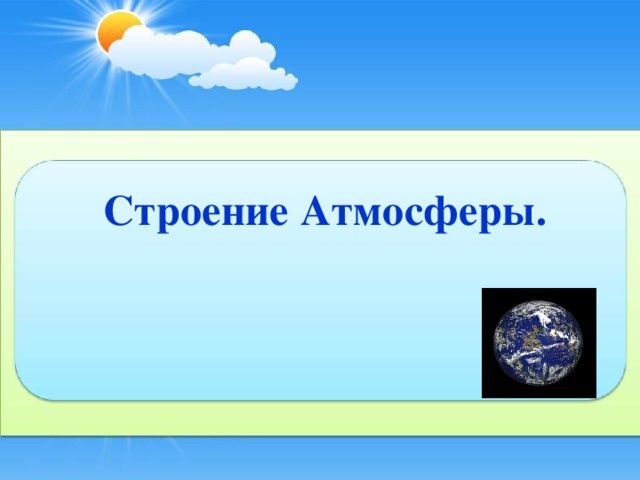 Строение Атмосферы.